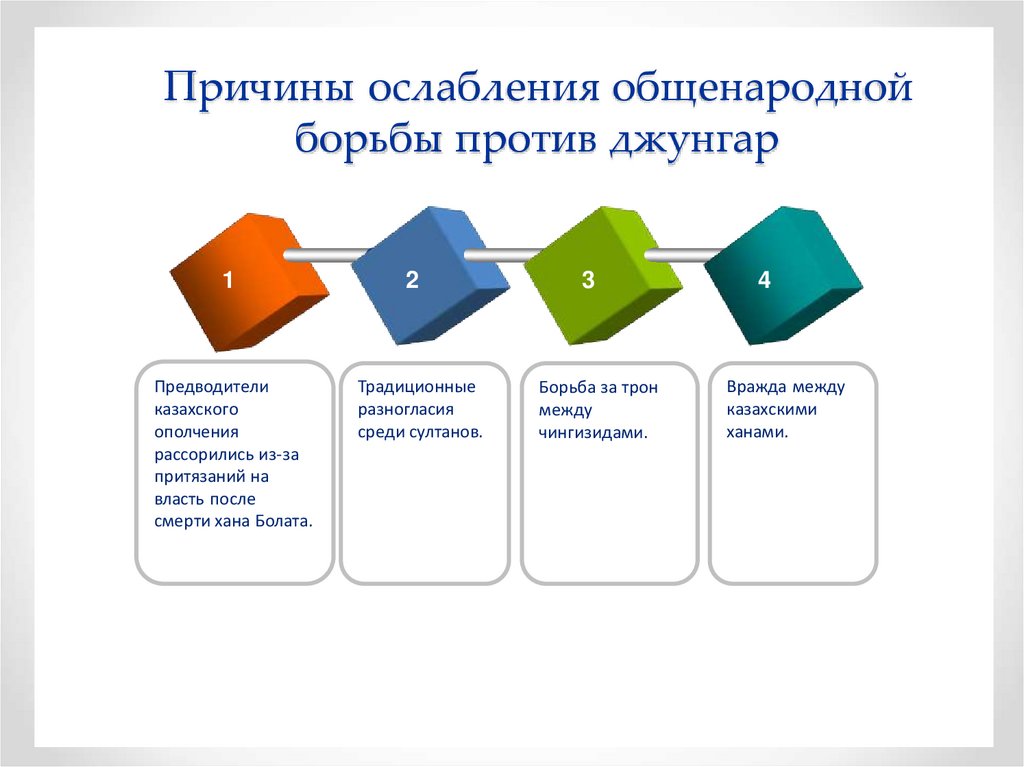 Причины ослабления общенародной борьбы против джунгар

1

2

3

4

Предводители казахского ополчения рассорились из-за притязаний на власть после смерти хана Болата.

Традиционные разногласия среди султанов.

Борьба за трон между чингизидами.

Вражда между казахскими ханами.